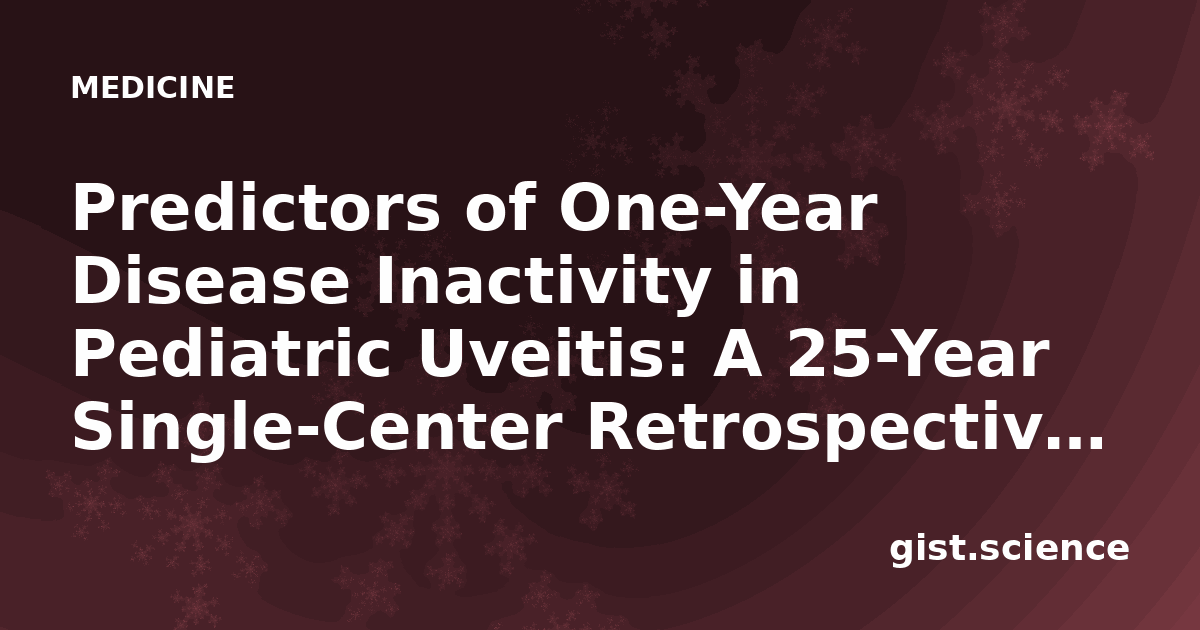 MEDICINE

Predictors of One-Year Disease Inactivity in Pediatric Uveitis: A 25-Year Single-Center Retrospectiv…

gist.science